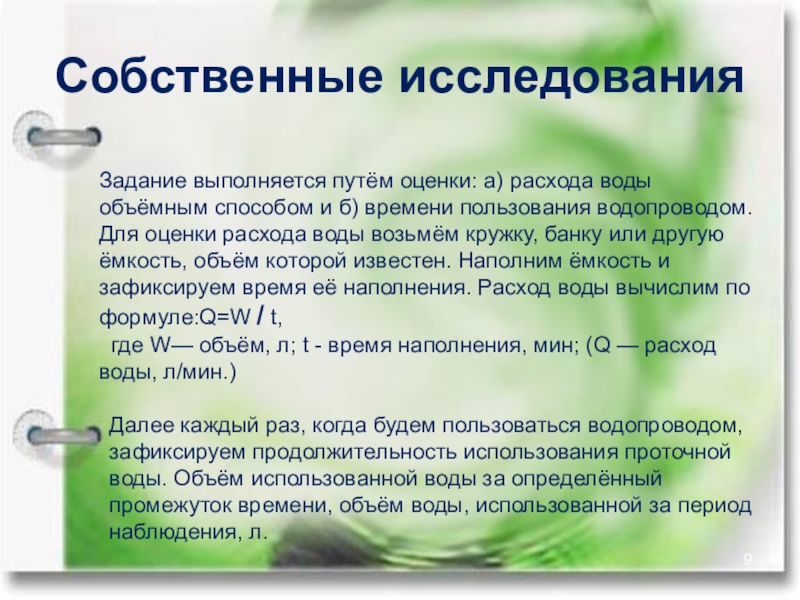 Собственные исследования

Задание выполняется путём оценки: а) расхода воды объёмным способом и б) времени пользования водопроводом. Для оценки расхода воды возьмём кружку, банку или другую ёмкость, объём которой известен. Наполним ёмкость и зафиксируем время её наполнения. Расход воды вычислим по формуле:Q=W / t,
где W— объём, л; t - время наполнения, мин; (Q — расход воды, л/мин.)

Далее каждый раз, когда будем пользоваться водопроводом, зафиксируем продолжительность использования проточной воды. Объём использованной воды за определённый промежуток времени, объём воды, использованной за период наблюдения, л.

9